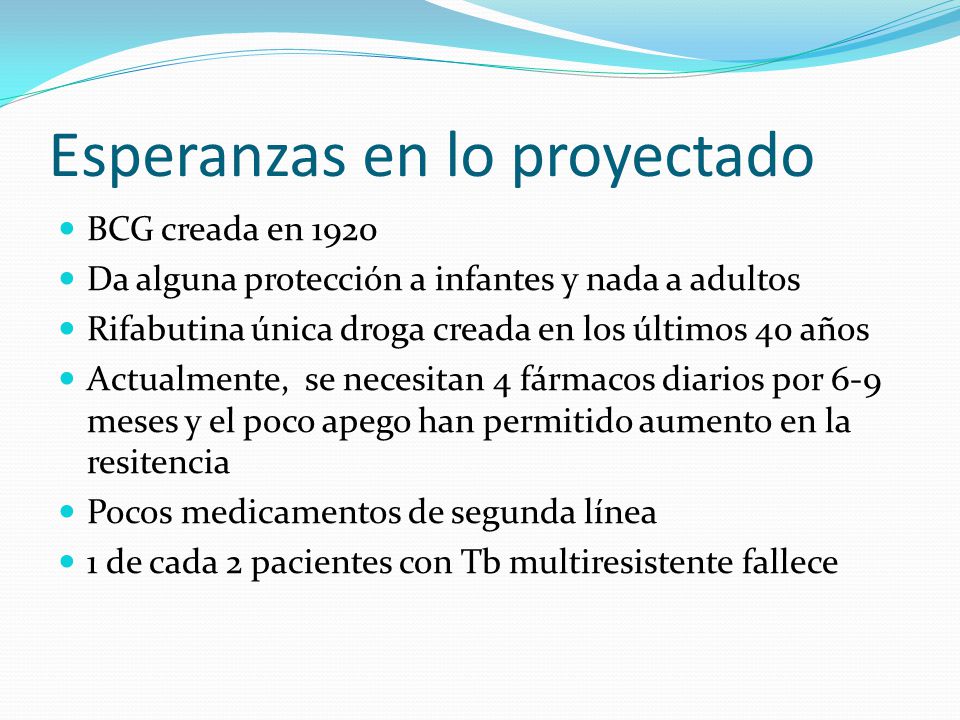 Esperanzas en lo proyectado

- BCG creada en 1920
- Da alguna protección a infantes y nada a adultos
- Rifabutina única droga creada en los últimos 40 años
- Actualmente,  se necesitan 4 fármacos diarios por 6-9 meses y el poco apego han permitido aumento en la resitencia
- Pocos medicamentos de segunda línea
- 1 de cada 2 pacientes con Tb multiresistente fallece